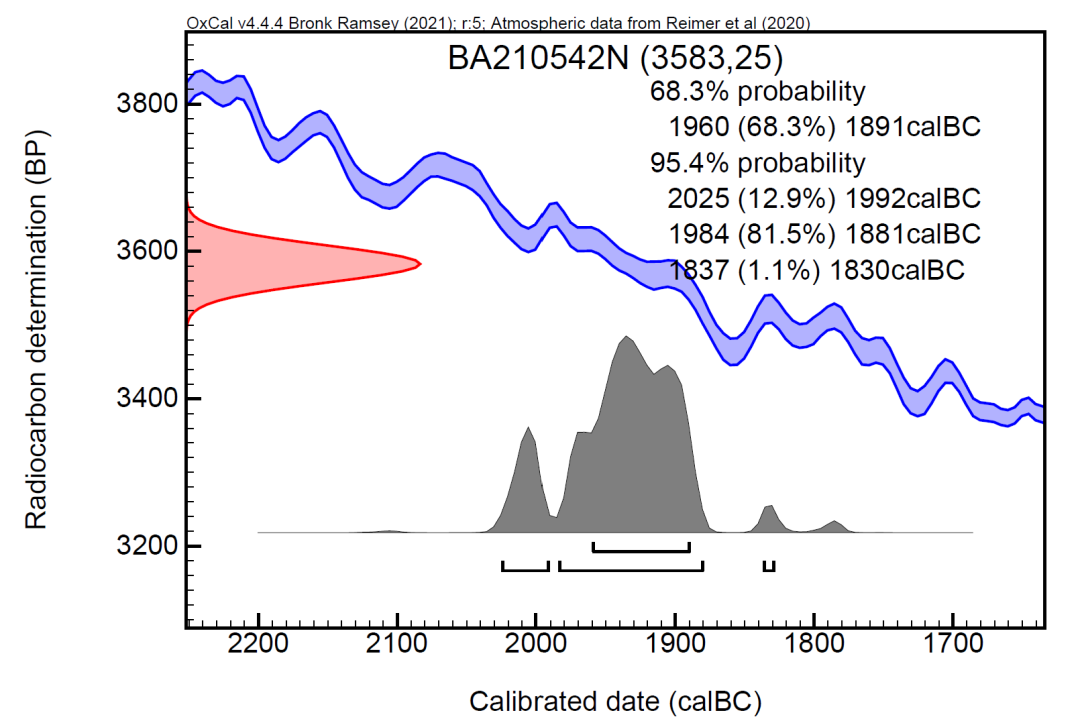 OxCal v4.4.4 Bronk Ramsey (2021); r:5; Atmospheric data from Reimer et al (2020)

BA210542N (3583,25)

68.3% probability
1960 (68.3%) 1891calBC
95.4% probability
2025 (12.9%) 1992calBC
1984 (81.5%) 1881calBC
1837 (1.1%) 1830calBC

Radiocarbon determination (BP)

3800
3600
3400
3200

2200
2100
2000
1900
1800
1700

Calibrated date (calBC)